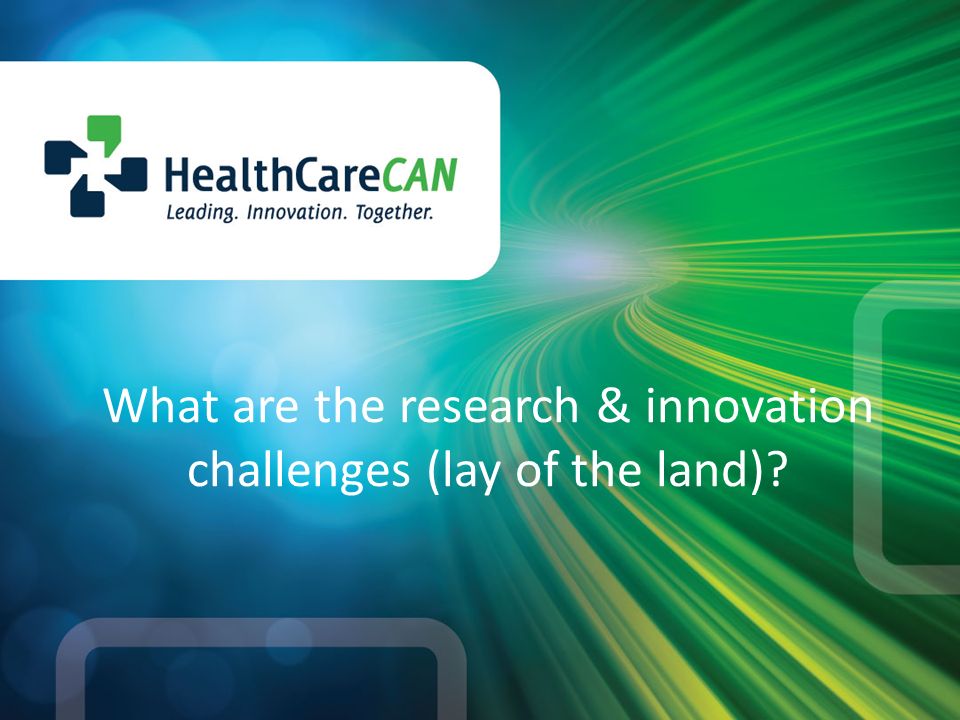 HealthCareCAN
Leading. Innovation. Together.

What are the research & innovation challenges (lay of the land)?